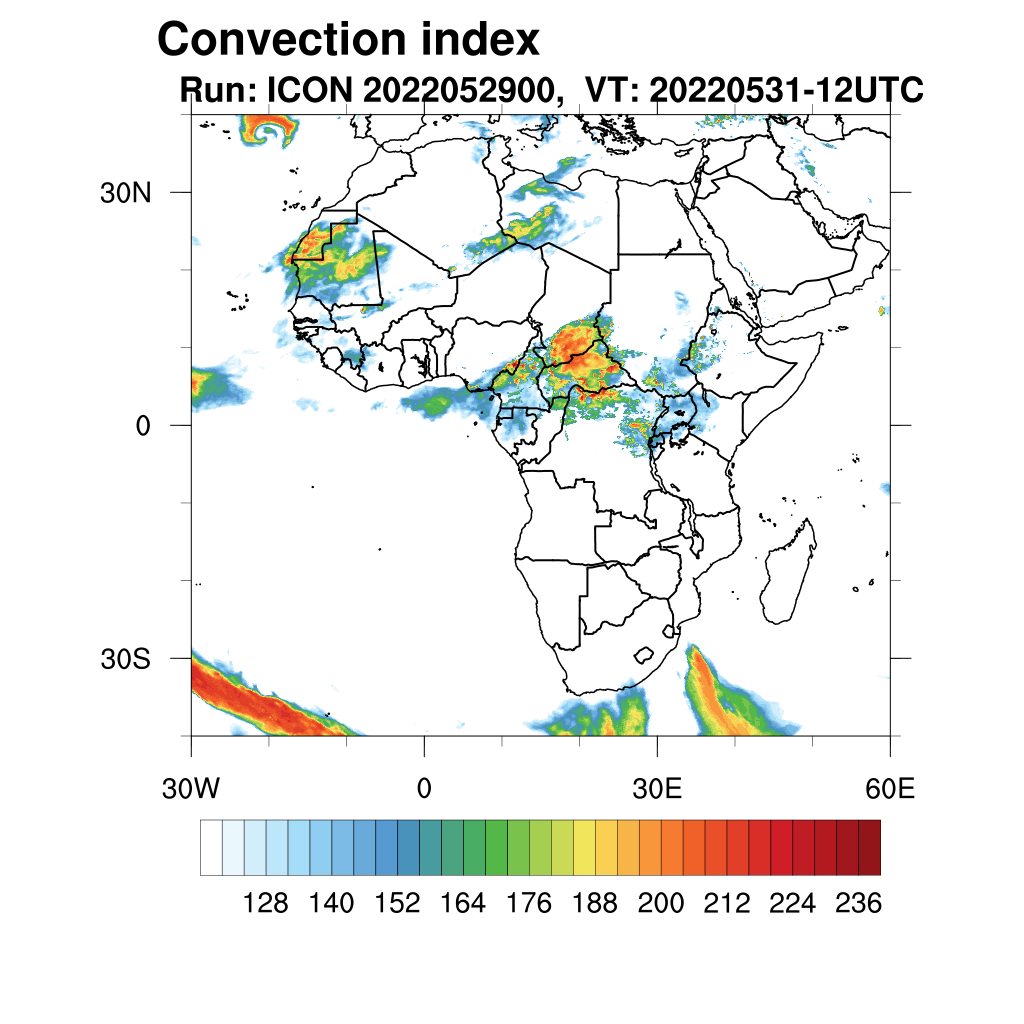 Convection index
Run: ICON 2022052900, VT: 20220531-12UTC

30N
0
30S

30W
0
30E
60E

128 140 152 164 176 188 200 212 224 236